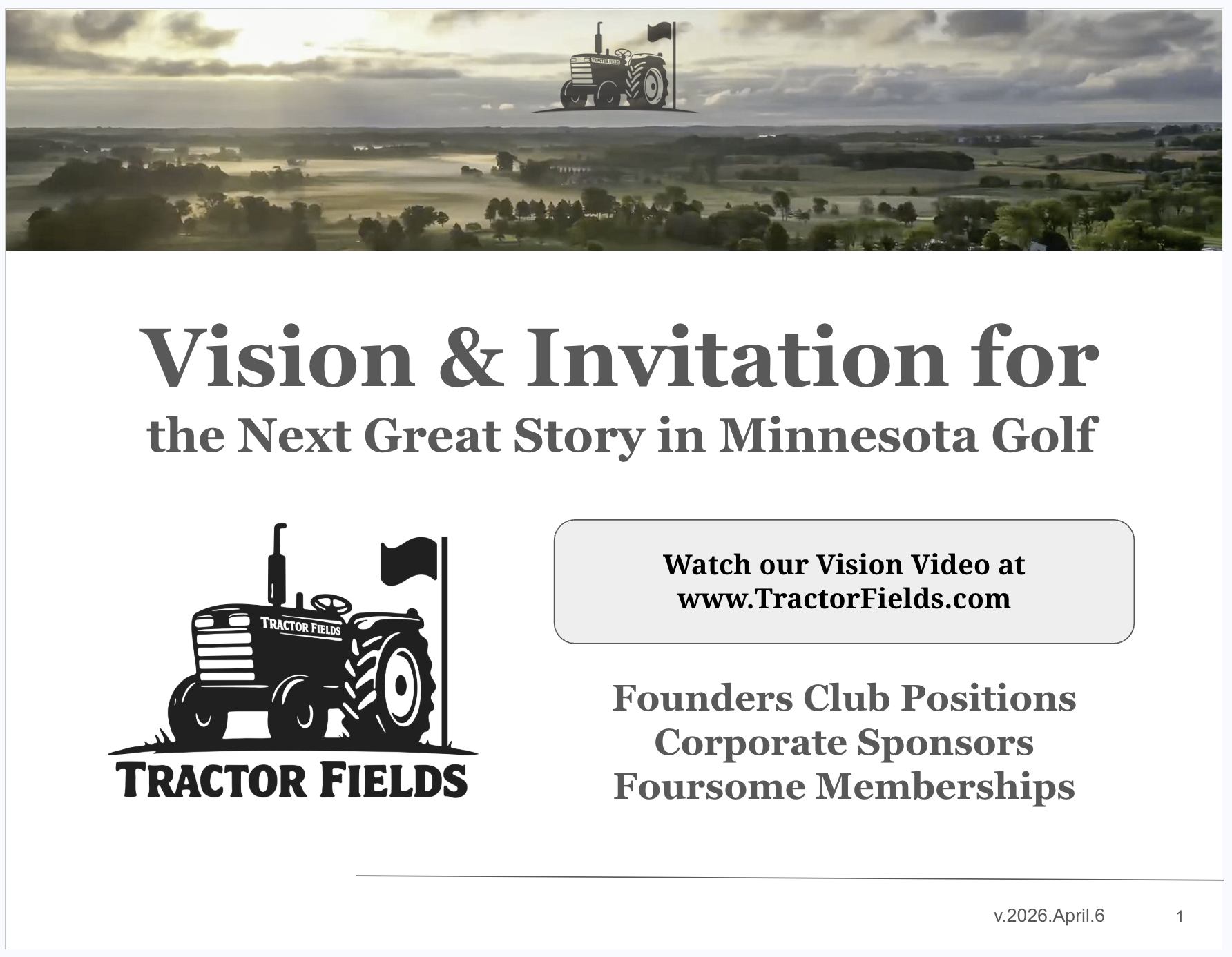 TRACTOR FIELDS

Vision & Invitation for
the Next Great Story in Minnesota Golf

TRACTOR FIELDS

TRACTOR FIELDS

Watch our Vision Video at
www.TractorFields.com

Founders Club Positions
Corporate Sponsors
Foursome Memberships

v.2026.April.6 1